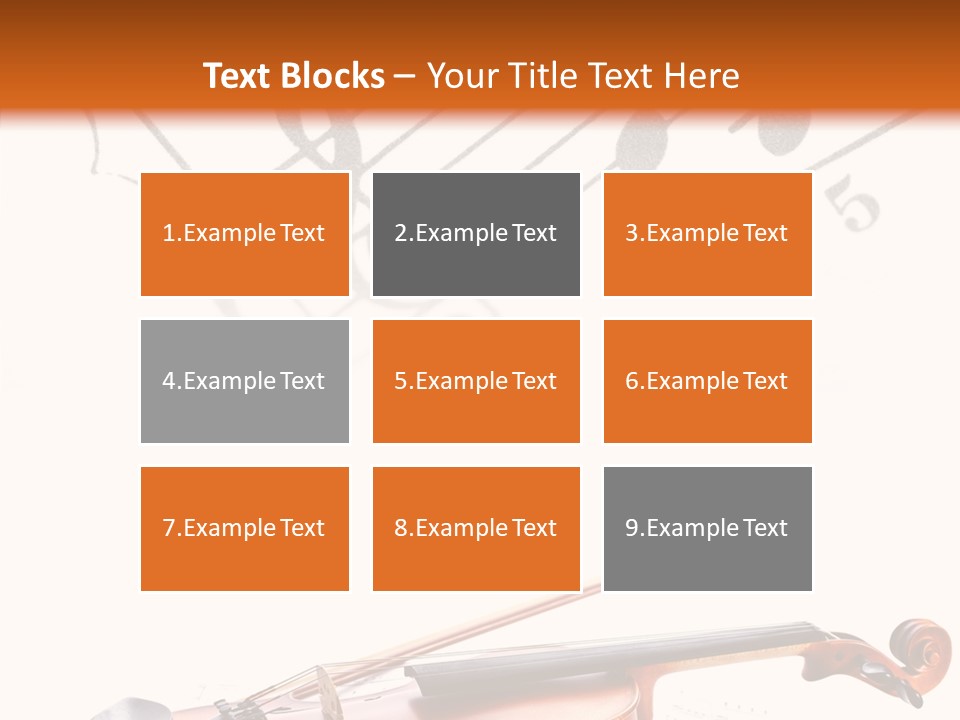 Text Blocks – Your Title Text Here

1.Example Text

2.Example Text

3.Example Text

4.Example Text

5.Example Text

6.Example Text

7.Example Text

8.Example Text

9.Example Text